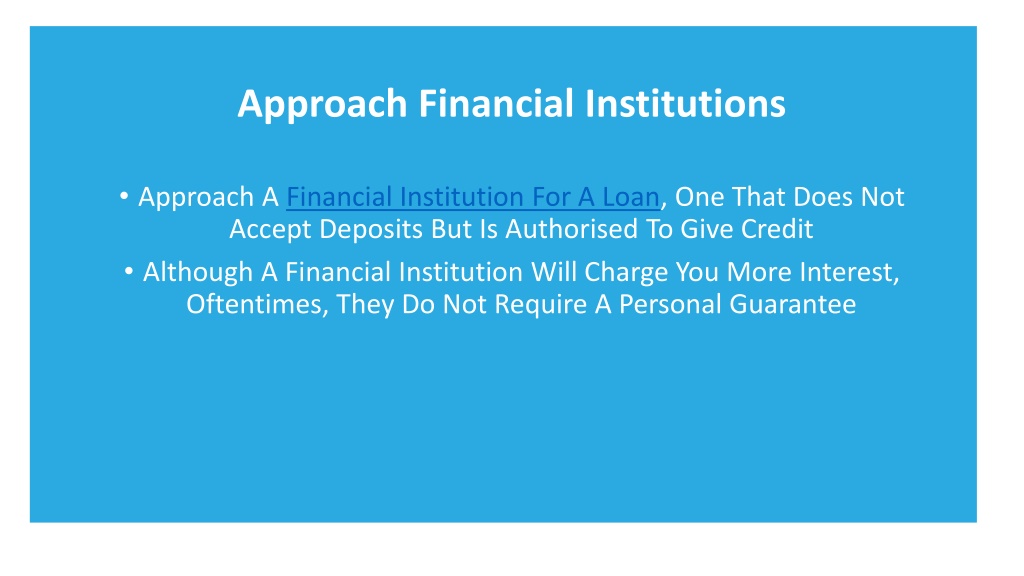 Approach Financial Institutions

• Approach A Financial Institution For A Loan, One That Does Not Accept Deposits But Is Authorised To Give Credit

• Although A Financial Institution Will Charge You More Interest, Oftentimes, They Do Not Require A Personal Guarantee